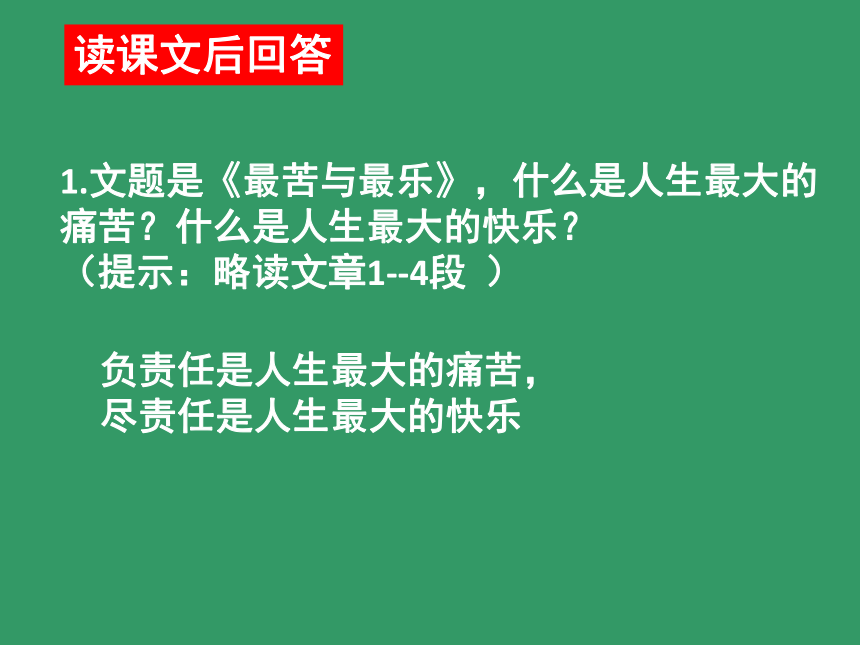 读课文后回答

1.文题是《最苦与最乐》，什么是人生最大的痛苦？什么是人生最大的快乐？
（提示：略读文章1--4段 ）

负责任是人生最大的痛苦，
尽责任是人生最大的快乐